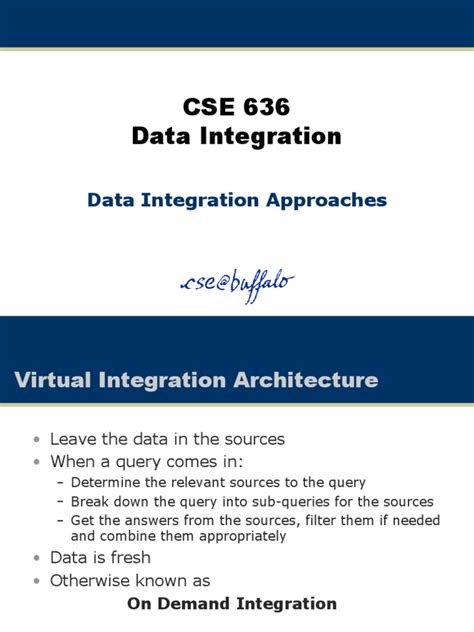 CSE 636
Data Integration

Data Integration Approaches

cse@buffalo

Virtual Integration Architecture

• Leave the data in the sources
• When a query comes in:
 – Determine the relevant sources to the query
 – Break down the query into sub-queries for the sources
 – Get the answers from the sources, filter them if needed and combine them appropriately
• Data is fresh
• Otherwise known as

On Demand Integration